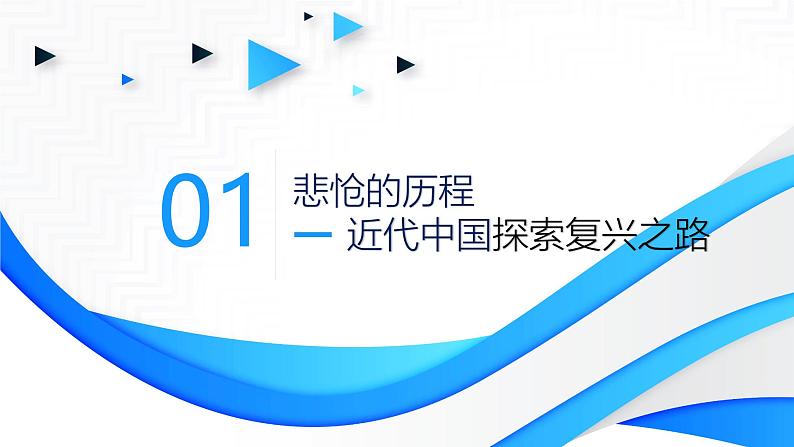 01

悲怆的历程

— 近代中国探索复兴之路